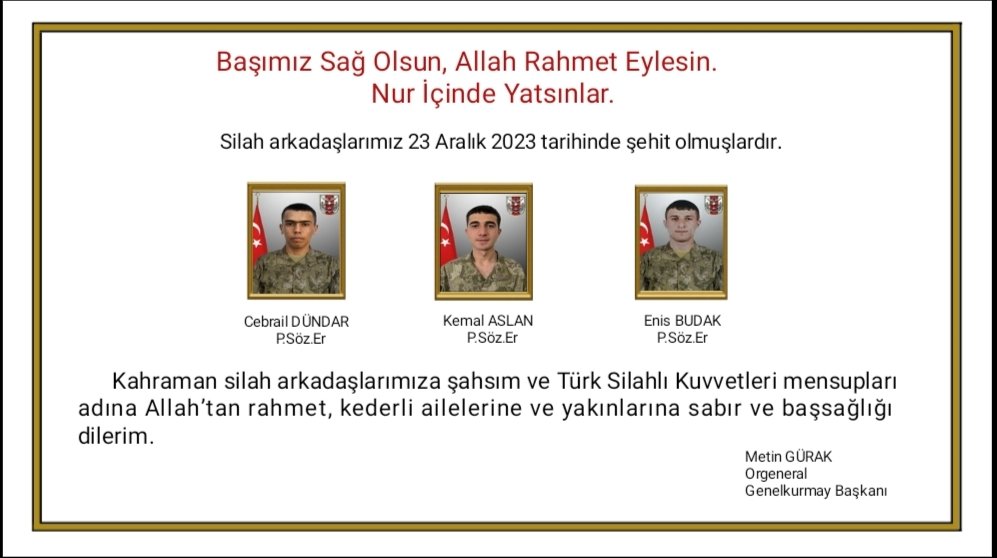 Başımız Sağ Olsun, Allah Rahmet Eylesin.
Nur İçinde Yatsınlar.

Silah arkadaşlarımız 23 Aralık 2023 tarihinde şehit olmuşlardır.

Cebrail DÜNDAR
P.Söz.Er

Kemal ASLAN
P.Söz.Er

Enis BUDAK
P.Söz.Er

Kahraman silah arkadaşlarımıza şahsım ve Türk Silahlı Kuvvetleri mensupları adına Allah'tan rahmet, kederli ailelerine ve yakınlarına sabır ve başsağlığı dilerim.

Metin GÜRAK
Orgeneral
Genelkurmay Başkanı